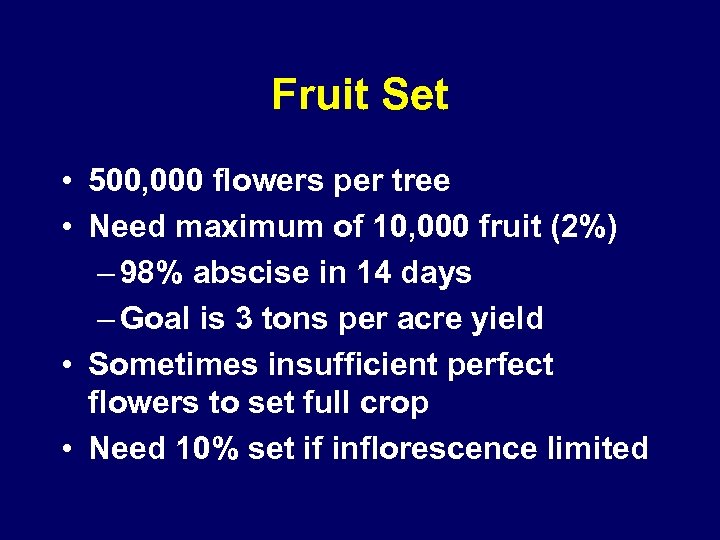 Fruit Set

• 500,000 flowers per tree
• Need maximum of 10,000 fruit (2%)
– 98% abscise in 14 days
– Goal is 3 tons per acre yield
• Sometimes insufficient perfect flowers to set full crop
• Need 10% set if inflorescence limited